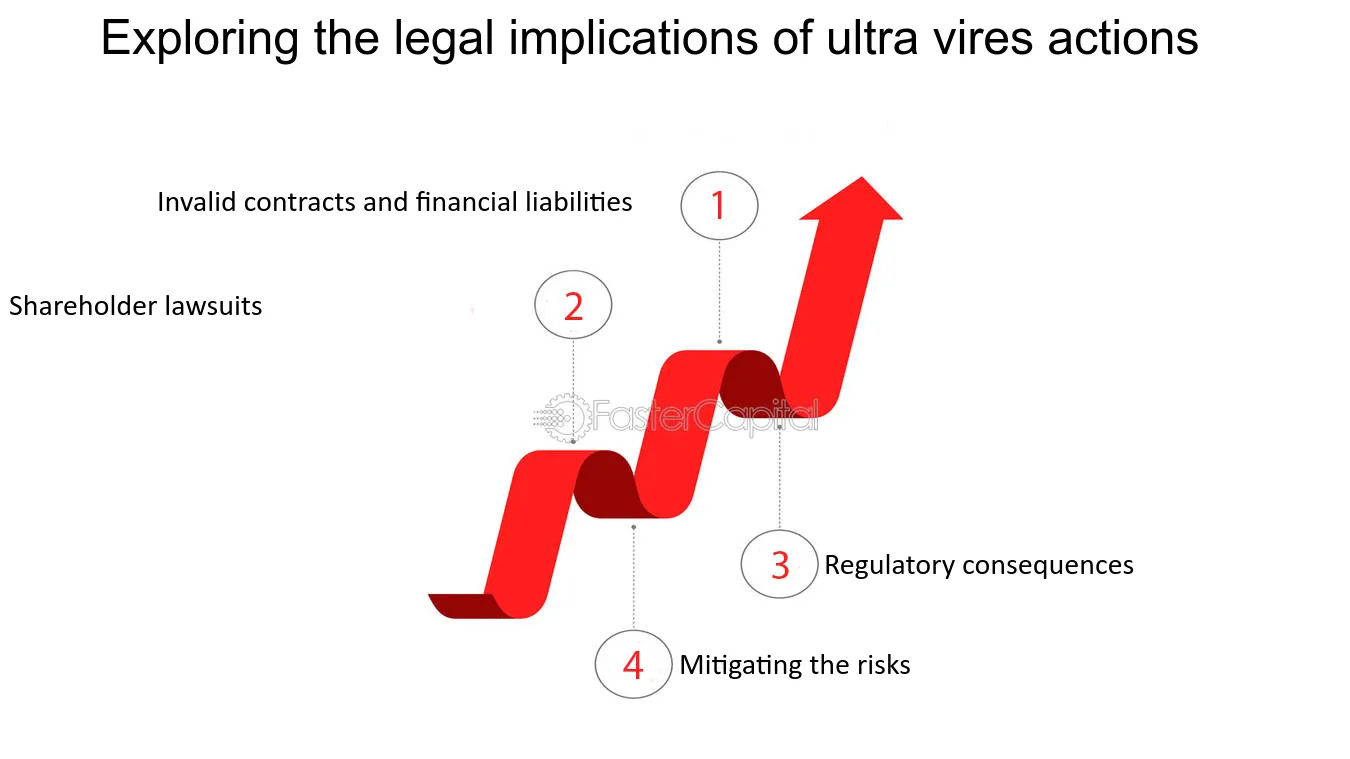 Exploring the legal implications of ultra vires actions

Invalid contracts and financial liabilities

1

Shareholder lawsuits

2

FasterCapital

3

Regulatory consequences

4

Mitigating the risks